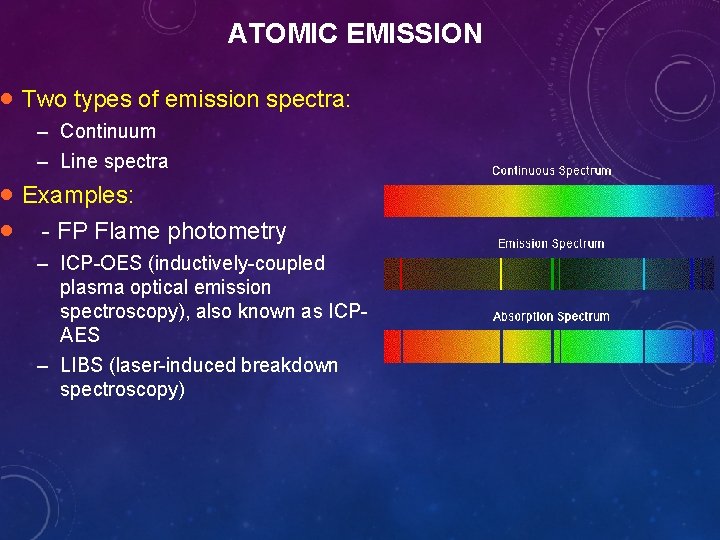 ATOMIC EMISSION

• Two types of emission spectra:
– Continuum
– Line spectra

• Examples:

• - FP Flame photometry
– ICP-OES (inductively-coupled plasma optical emission spectroscopy), also known as ICP-AES
– LIBS (laser-induced breakdown spectroscopy)

Continuous Spectrum

Emission Spectrum

Absorption Spectrum